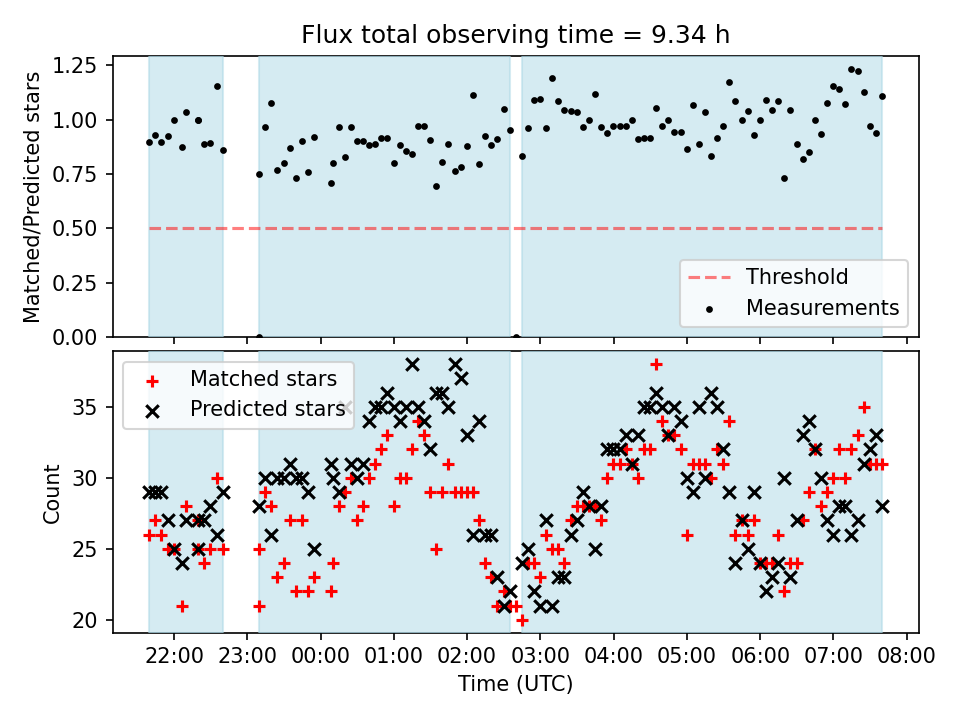 Flux total observing time = 9.34 h

Matched/Predicted stars

1.25
1.00
0.75
0.50
0.25
0.00

Threshold
Measurements

Matched stars
Predicted stars

Count

35
30
25
20

22:00 23:00 00:00 01:00 02:00 03:00 04:00 05:00 06:00 07:00 08:00

Time (UTC)